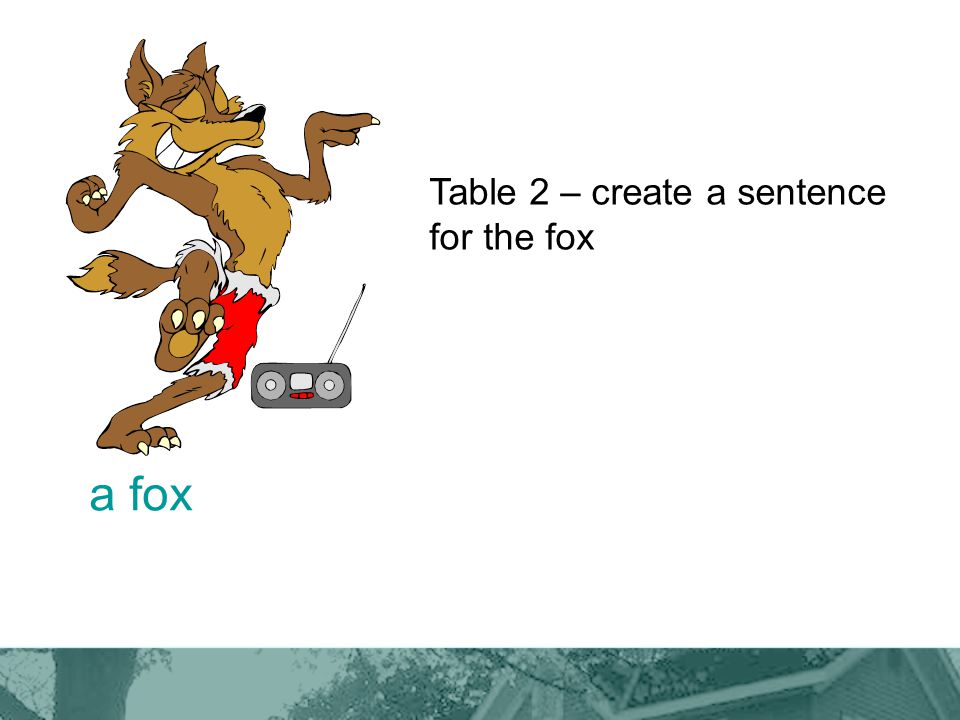 Table 2 – create a sentence for the fox

a fox